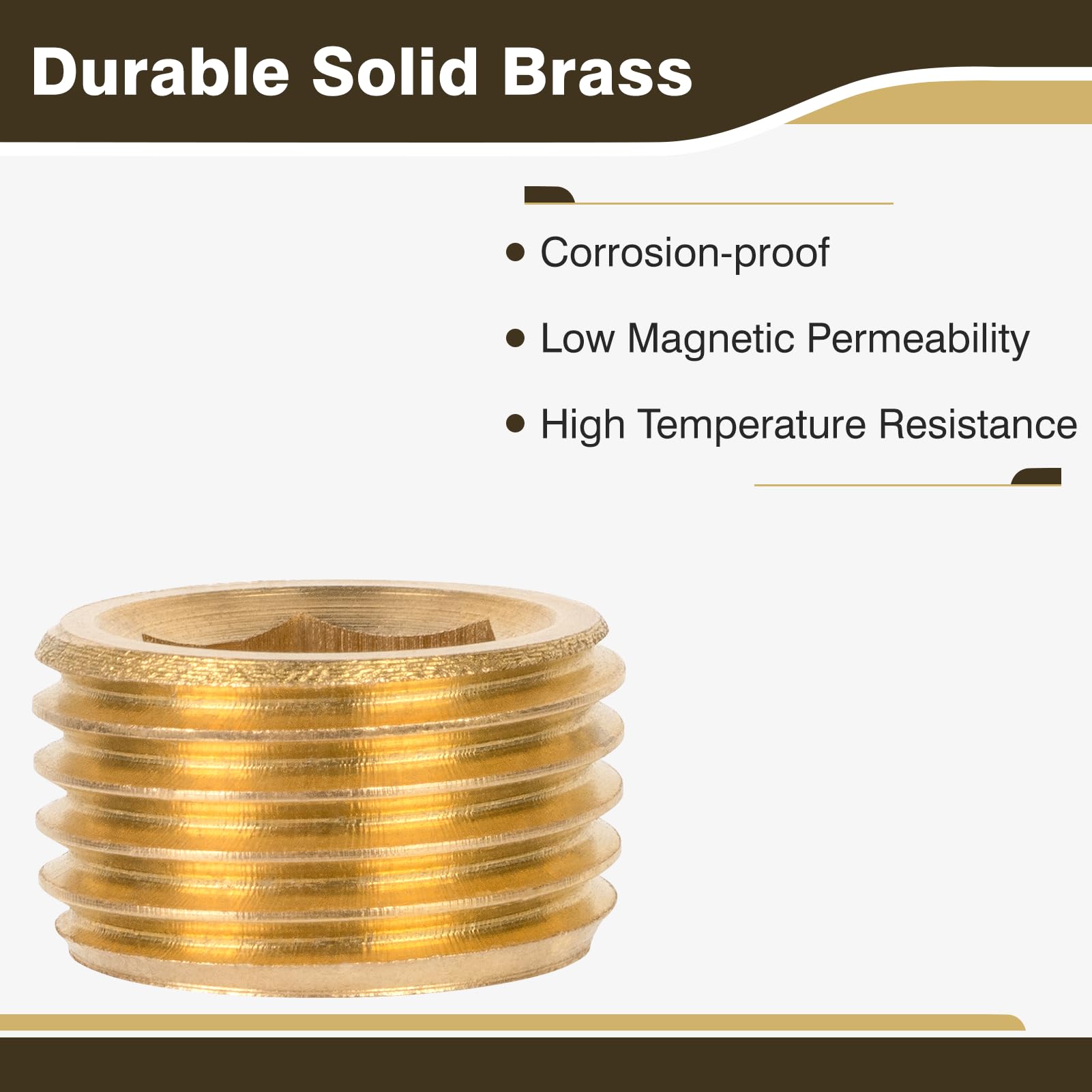 Durable Solid Brass

• Corrosion-proof

• Low Magnetic Permeability

• High Temperature Resistance